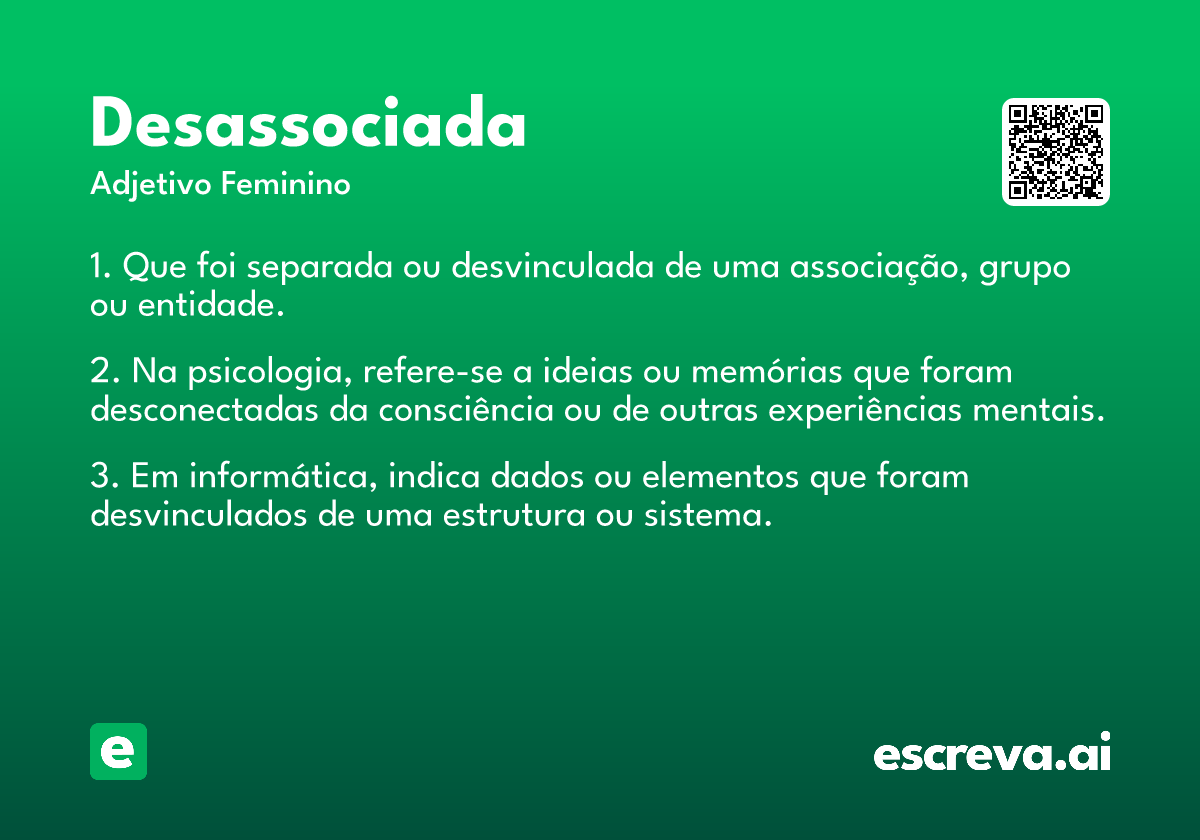 Desassociada
Adjetivo Feminino

1. Que foi separada ou desvinculada de uma associação, grupo ou entidade.

2. Na psicologia, refere-se a ideias ou memórias que foram desconectadas da consciência ou de outras experiências mentais.

3. Em informática, indica dados ou elementos que foram desvinculados de uma estrutura ou sistema.

e

escreva.ai